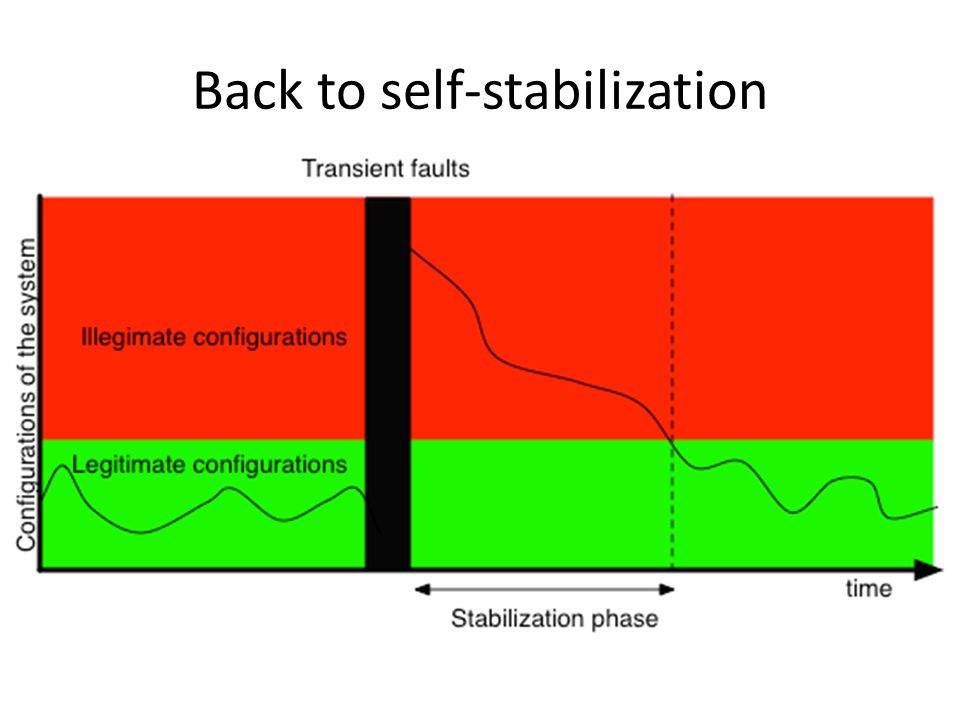 Back to self-stabilization

Transient faults

Configurations of the system

Illegimate configurations

Legitimate configurations

time

Stabilization phase